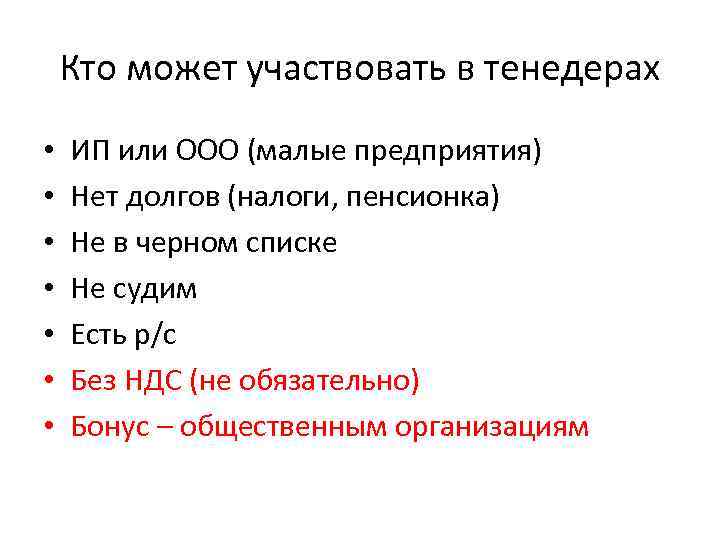 Кто может участвовать в тенедерах

• ИП или ООО (малые предприятия)
• Нет долгов (налоги, пенсионка)
• Не в черном списке
• Не судим
• Есть р/с
• Без НДС (не обязательно)
• Бонус – общественным организациям